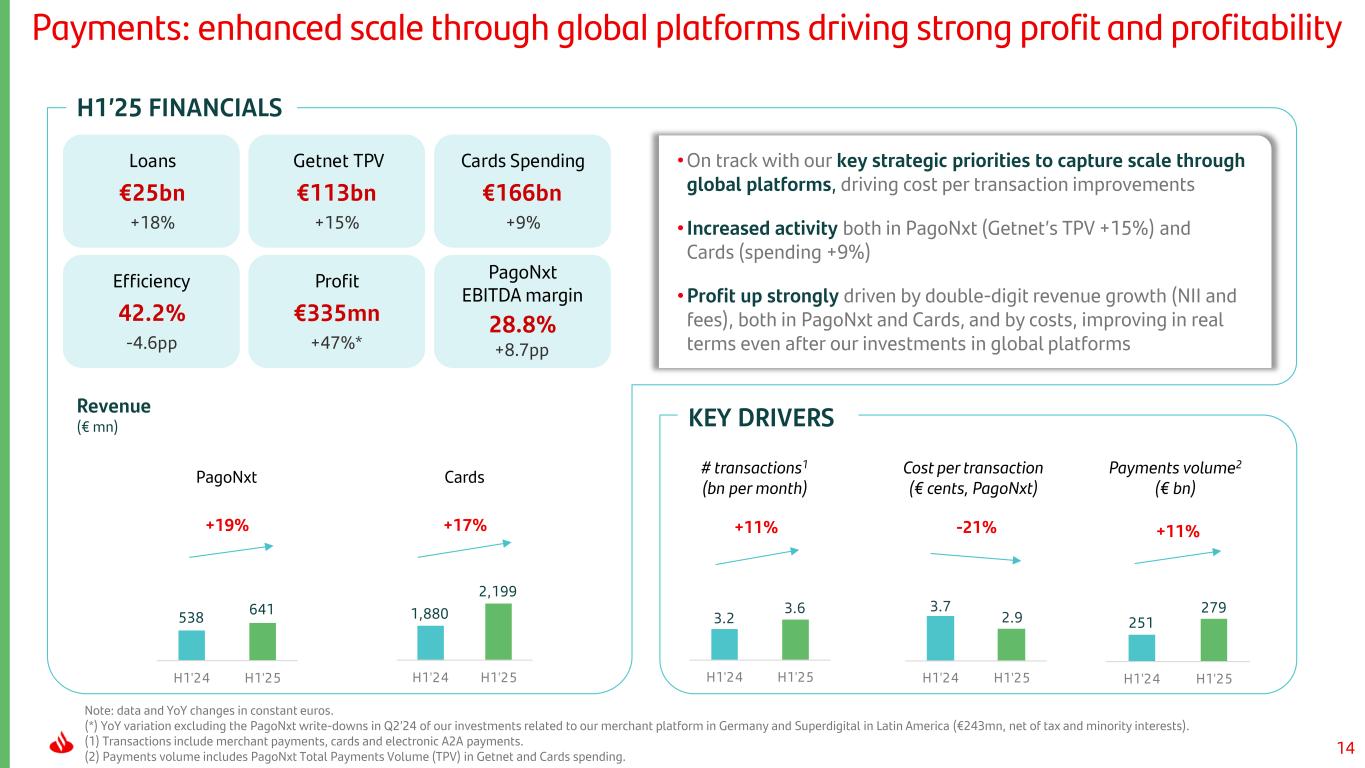 Payments: enhanced scale through global platforms driving strong profit and profitability

H1'25 FINANCIALS

Loans
€25bn
+18%

Getnet TPV
€113bn
+15%

Cards Spending
€166bn
+9%

Efficiency
42.2%
-4.6pp

Profit
€335mn
+47%*

PagoNxt EBITDA margin
28.8%
+8.7pp

• On track with our key strategic priorities to capture scale through global platforms, driving cost per transaction improvements

• Increased activity both in PagoNxt (Getnet's TPV +15%) and Cards (spending +9%)

• Profit up strongly driven by double-digit revenue growth (NII and fees), both in PagoNxt and Cards, and by costs, improving in real terms even after our investments in global platforms

Revenue
(€ mn)

PagoNxt
+19%
538
641
H1'24
H1'25

Cards
+17%
1,880
2,199
H1'24
H1'25

KEY DRIVERS

# transactions$^1$
(bn per month)
+11%
3.2
3.6
H1'24
H1'25

Cost per transaction
(€ cents, PagoNxt)
-21%
3.7
2.9
H1'24
H1'25

Payments volume$^2$
(€ bn)
+11%
251
279
H1'24
H1'25

Note: data and YoY changes in constant euros.
(*) YoY variation excluding the PagoNxt write-downs in Q2'24 of our investments related to our merchant platform in Germany and Superdigital in Latin America (€243mn, net of tax and minority interests).
(1) Transactions include merchant payments, cards and electronic A2A payments.
(2) Payments volume includes PagoNxt Total Payments Volume (TPV) in Getnet and Cards spending.

14